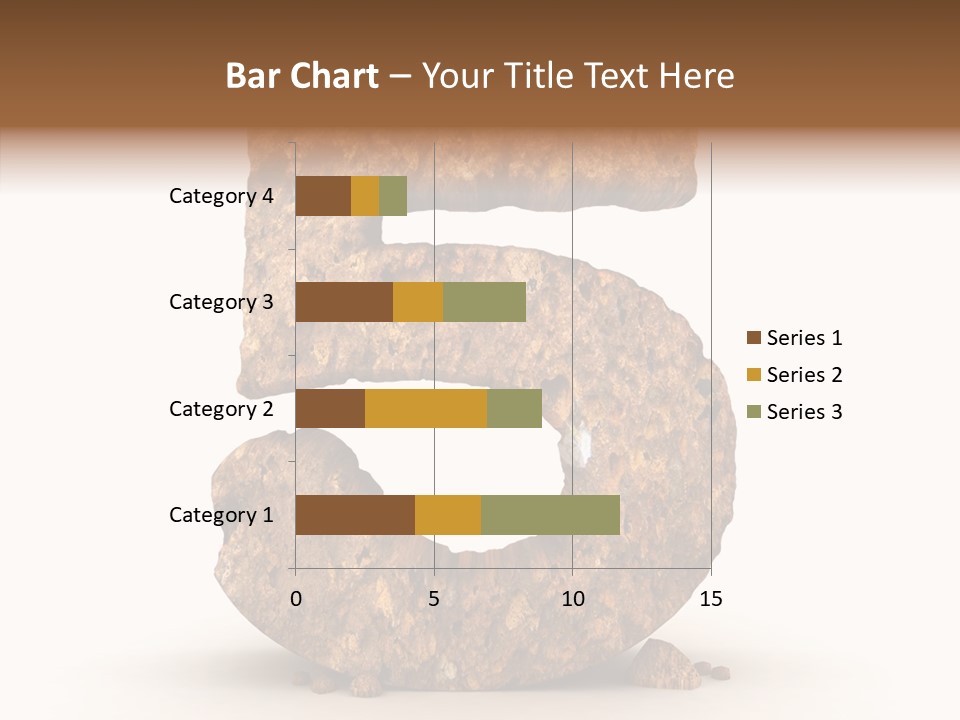 Bar Chart – Your Title Text Here

Category 4
Category 3
Category 2
Category 1

0
5
10
15

Series 1
Series 2
Series 3